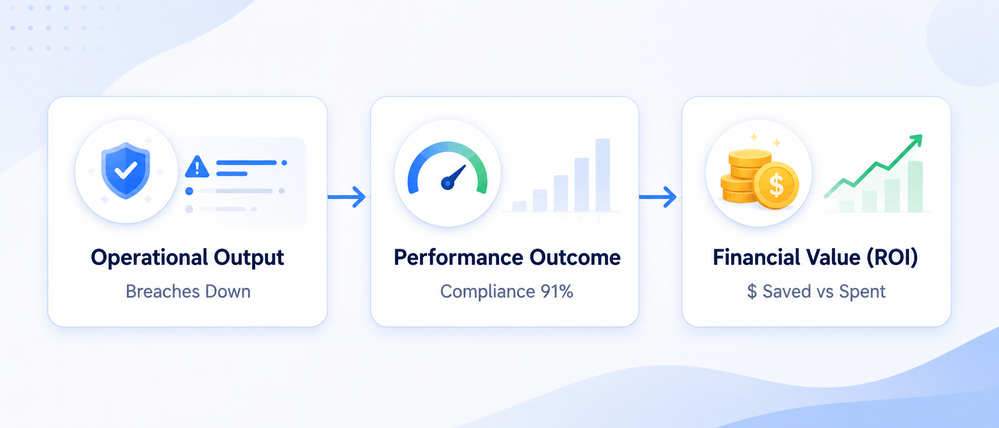 Operational Output
Breaches Down

Performance Outcome
Compliance 91%

Financial Value (ROI)
$ Saved vs Spent